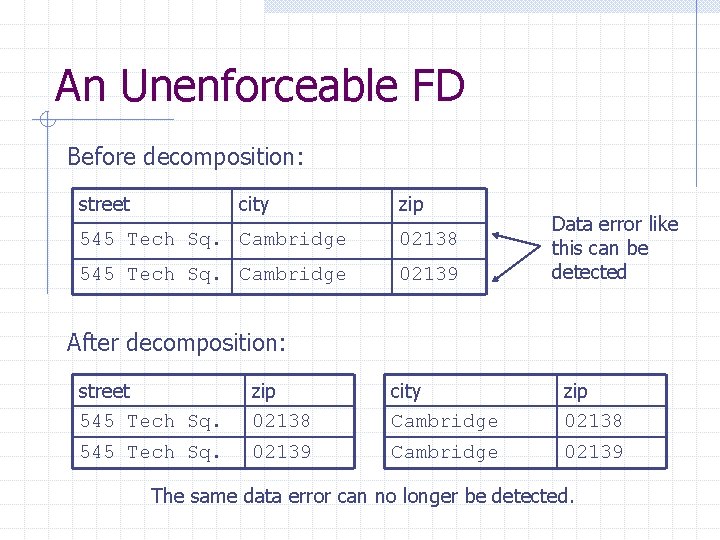 An Unenforceable FD

Before decomposition:

| street | city | zip |
|---|---|---|
| 545 Tech Sq. | Cambridge | 02138 |
| 545 Tech Sq. | Cambridge | 02139 |

Data error like this can be detected

After decomposition:

| street | zip |
|---|---|
| 545 Tech Sq. | 02138 |
| 545 Tech Sq. | 02139 |

| city | zip |
|---|---|
| Cambridge | 02138 |
| Cambridge | 02139 |

The same data error can no longer be detected.